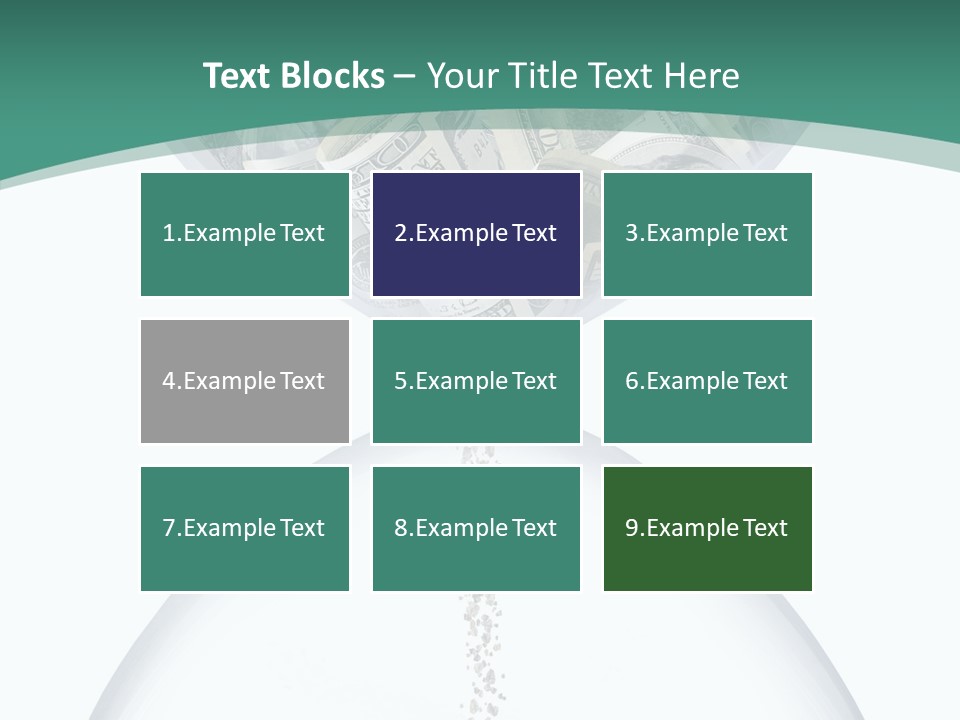 Text Blocks – Your Title Text Here

1.Example Text

2.Example Text

3.Example Text

4.Example Text

5.Example Text

6.Example Text

7.Example Text

8.Example Text

9.Example Text